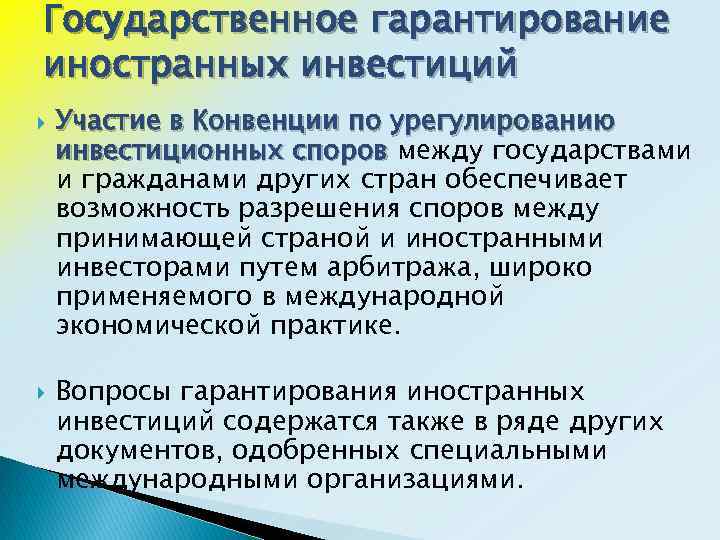 Государственное гарантирование иностранных инвестиций

Участие в Конвенции по урегулированию инвестиционных споров между государствами и гражданами других стран обеспечивает возможность разрешения споров между принимающей страной и иностранными инвесторами путем арбитража, широко применяемого в международной экономической практике.

Вопросы гарантирования иностранных инвестиций содержатся также в ряде других документов, одобренных специальными международными организациями.